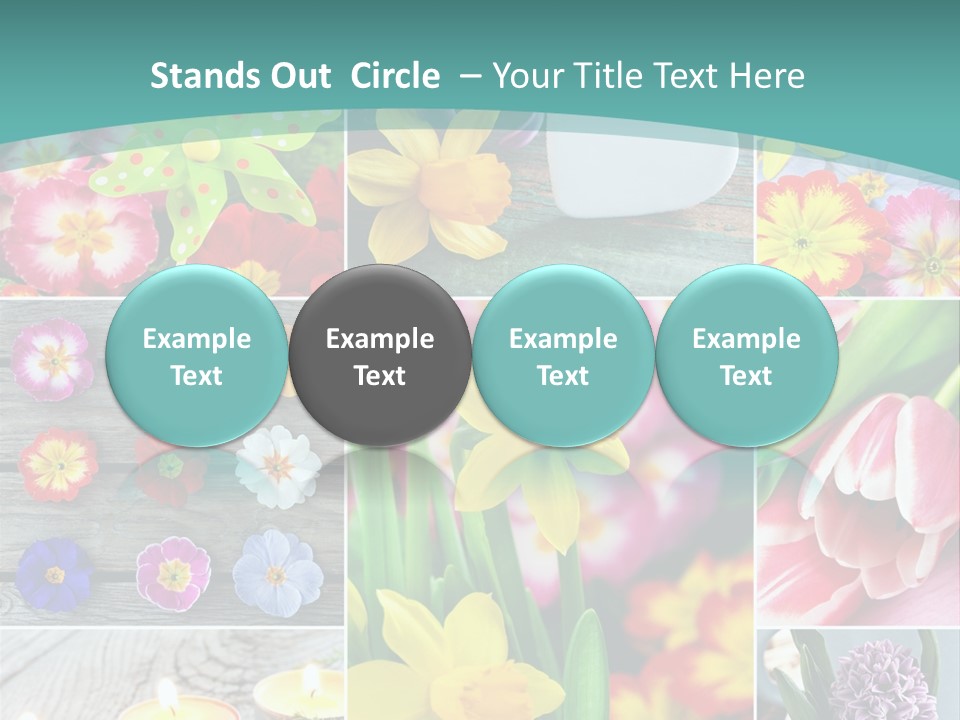 Stands Out Circle – Your Title Text Here

Example Text

Example Text

Example Text

Example Text